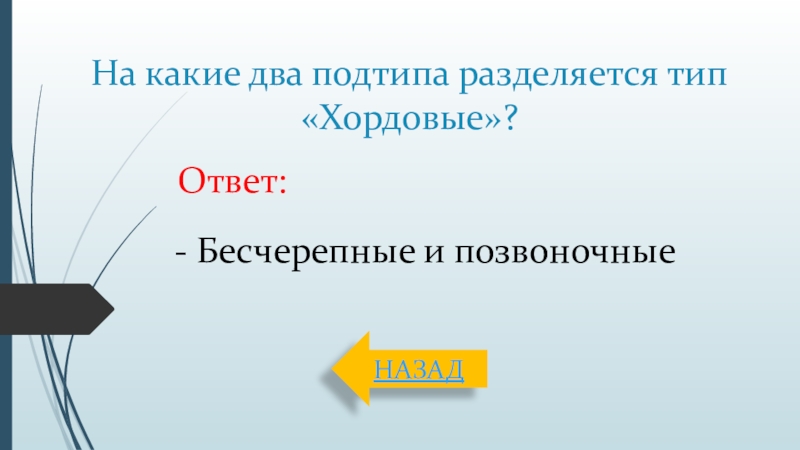 На какие два подтипа разделяется тип «Хордовые»?

Ответ:

- Бесчерепные и позвоночные

НАЗАД